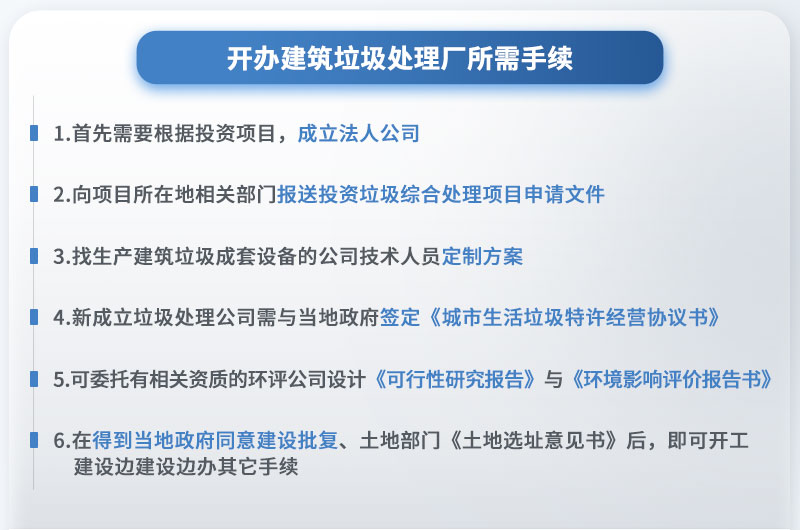 开办建筑垃圾处理厂所需手续

1.首先需要根据投资项目，成立法人公司

2.向项目所在地相关部门报送投资垃圾综合处理项目申请文件

3.找生产建筑垃圾成套设备的公司技术人员定制方案

4.新成立垃圾处理公司需与当地政府签定《城市生活垃圾特许经营协议书》

5.可委托有相关资质的环评公司设计《可行性研究报告》与《环境影响评价报告书》

6.在得到当地政府同意建设批复、土地部门《土地选址意见书》后，即可开工建设边建设边办其它手续